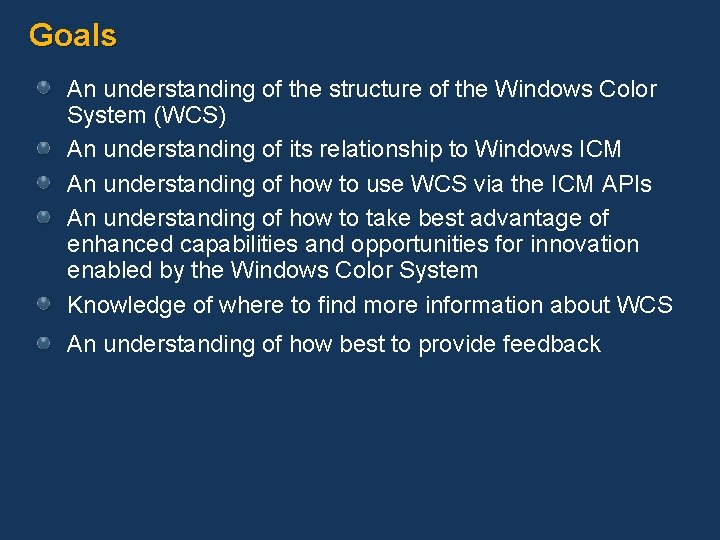 Goals

- An understanding of the structure of the Windows Color System (WCS)
- An understanding of its relationship to Windows ICM
- An understanding of how to use WCS via the ICM APIs
- An understanding of how to take best advantage of enhanced capabilities and opportunities for innovation enabled by the Windows Color System
- Knowledge of where to find more information about WCS
- An understanding of how best to provide feedback